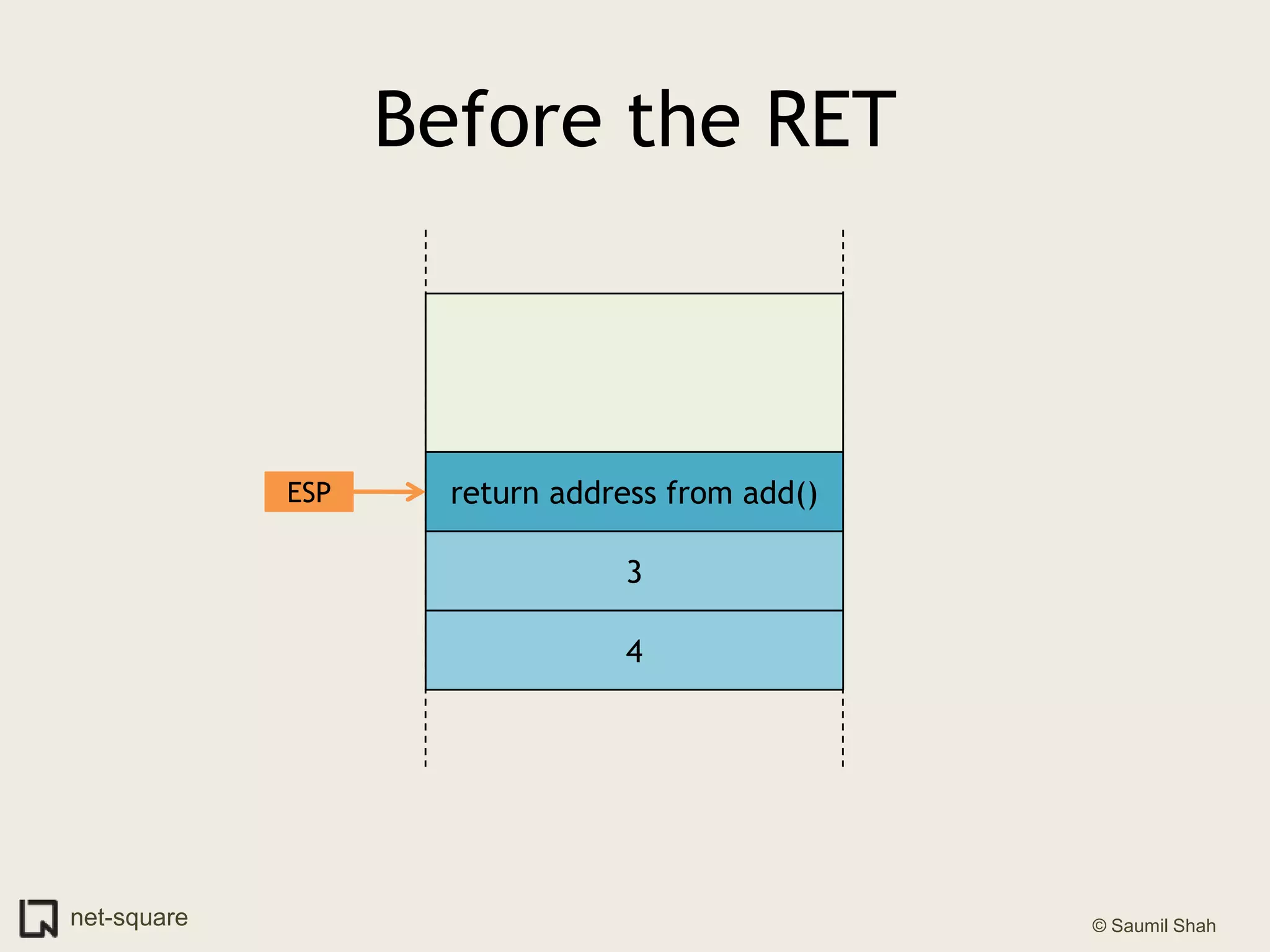 Before the RET

ESP

return address from add()

3

4

net-square

© Saumil Shah